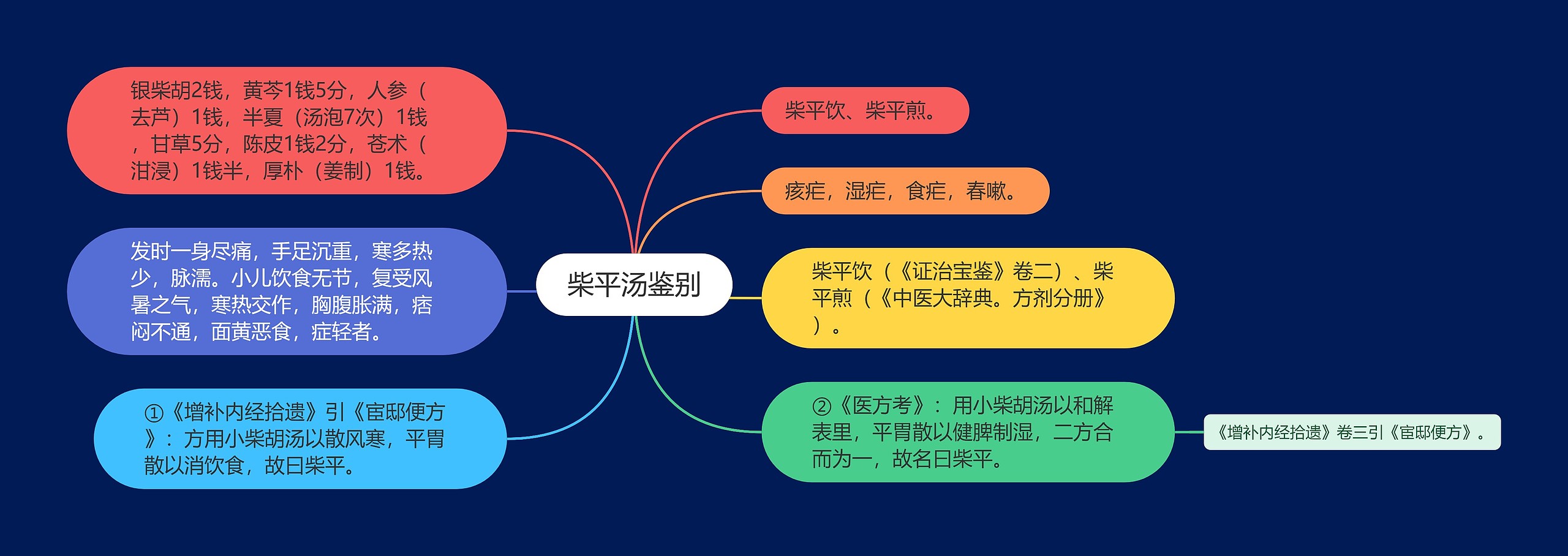 柴平汤鉴别

银柴胡2钱，黄芩1钱5分，人参（去芦）1钱，半夏（汤泡7次）1钱，甘草5分，陈皮1钱2分，苍术（泔浸）1钱半，厚朴（姜制）1钱。

发时一身尽痛，手足沉重，寒多热少，脉濡。小儿饮食无节，复受风暑之气，寒热交作，胸腹胀满，痞闷不通，面黄恶食，症轻者。

①《增补内经拾遗》引《宦邸便方》：方用小柴胡汤以散风寒，平胃散以消饮食，故曰柴平。

柴平饮、柴平煎。

痎疟，湿疟，食疟，春嗽。

柴平饮（《证治宝鉴》卷二）、柴平煎（《中医大辞典。方剂分册》）。

②《医方考》：用小柴胡汤以和解表里，平胃散以健脾制湿，二方合而为一，故名曰柴平。

《增补内经拾遗》卷三引《宦邸便方》。